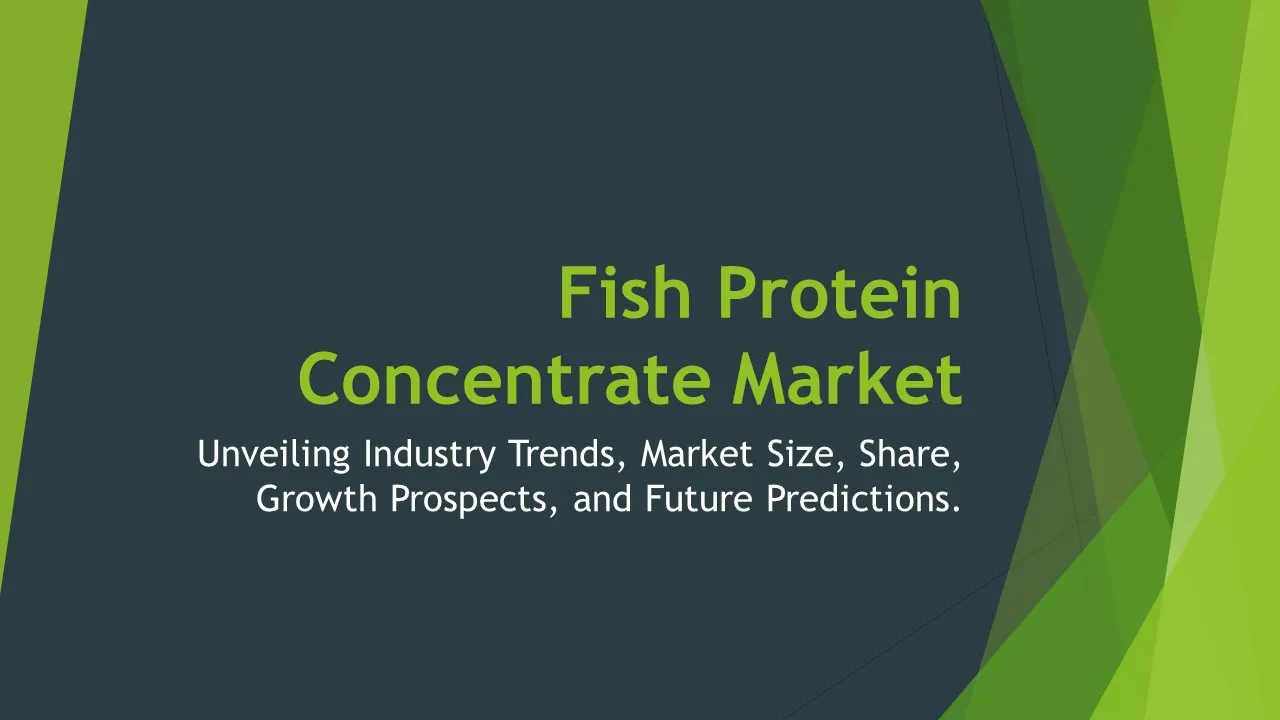 Fish Protein Concentrate Market

Unveiling Industry Trends, Market Size, Share, Growth Prospects, and Future Predictions.